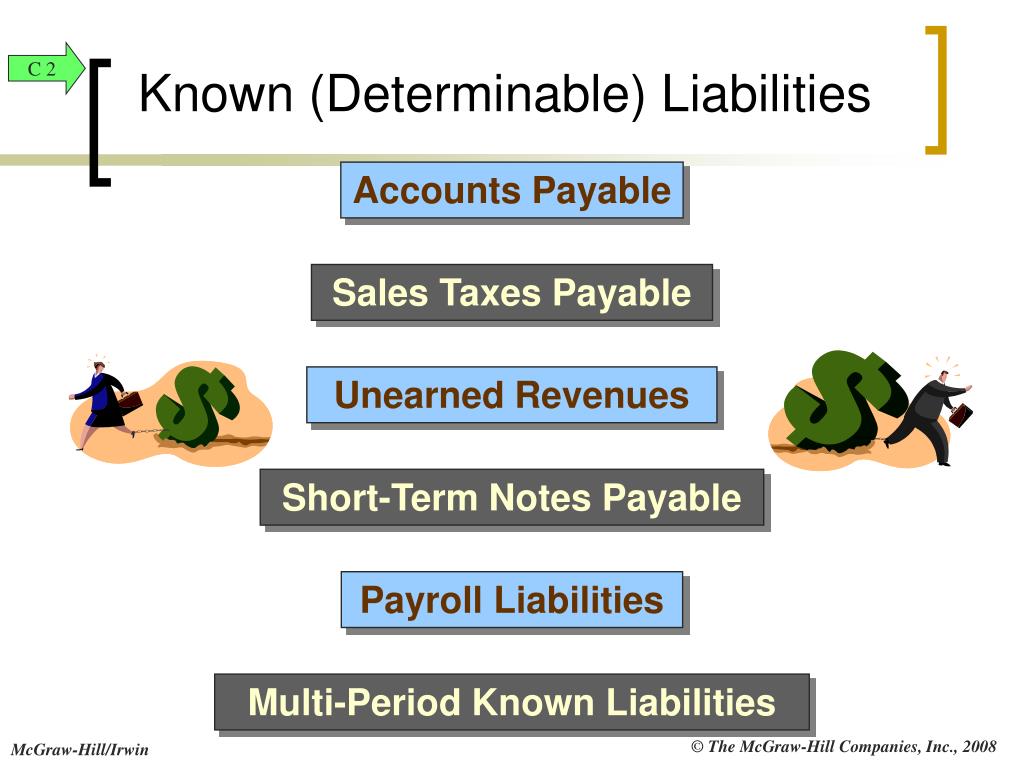 C 2

Known (Determinable) Liabilities

Accounts Payable

Sales Taxes Payable

Unearned Revenues

Short-Term Notes Payable

Payroll Liabilities

Multi-Period Known Liabilities

McGraw-Hill/Irwin

© The McGraw-Hill Companies, Inc., 2008